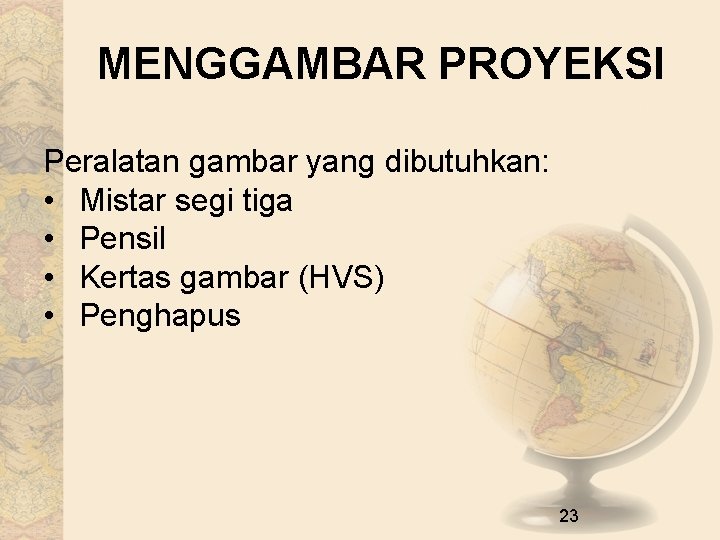 MENGGAMBAR PROYEKSI

Peralatan gambar yang dibutuhkan:
• Mistar segi tiga
• Pensil
• Kertas gambar (HVS)
• Penghapus

23